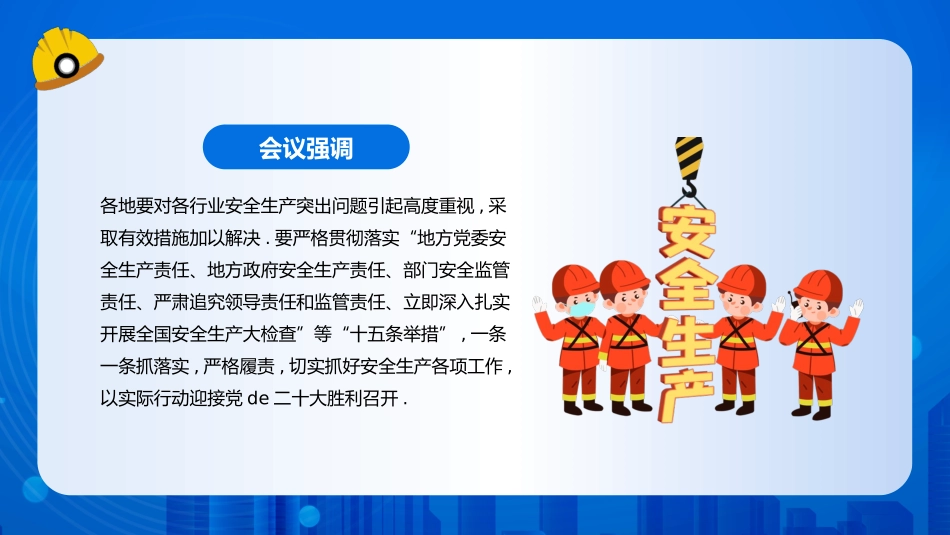 会议强调

各地要对各行业安全生产突出问题引起高度重视，采取有效措施加以解决．要严格贯彻落实“地方党委安全生产责任、地方政府安全生产责任、部门安全监管责任、严肃追究领导责任和监管责任、立即深入扎实开展全国安全生产大检查”等“十五条举措”，一条一条抓落实，严格履责，切实抓好安全生产各项工作，以实际行动迎接党 de 二十大胜利召开．

安全生产